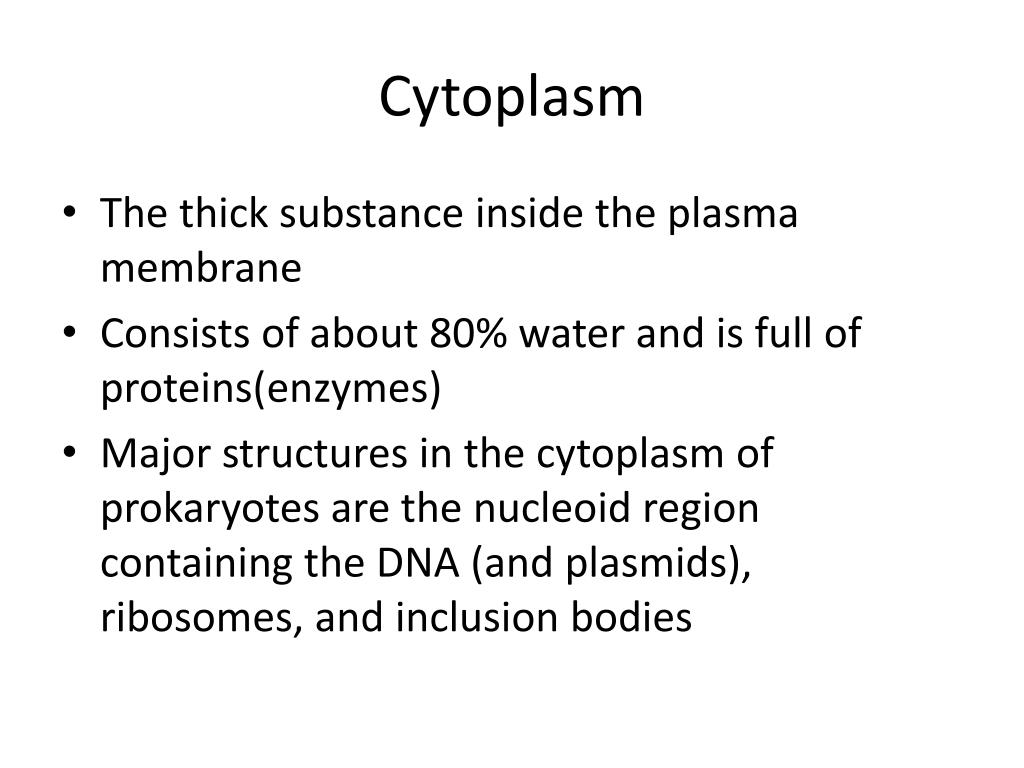 Cytoplasm

• The thick substance inside the plasma membrane

• Consists of about 80% water and is full of proteins(enzymes)

• Major structures in the cytoplasm of prokaryotes are the nucleoid region containing the DNA (and plasmids), ribosomes, and inclusion bodies